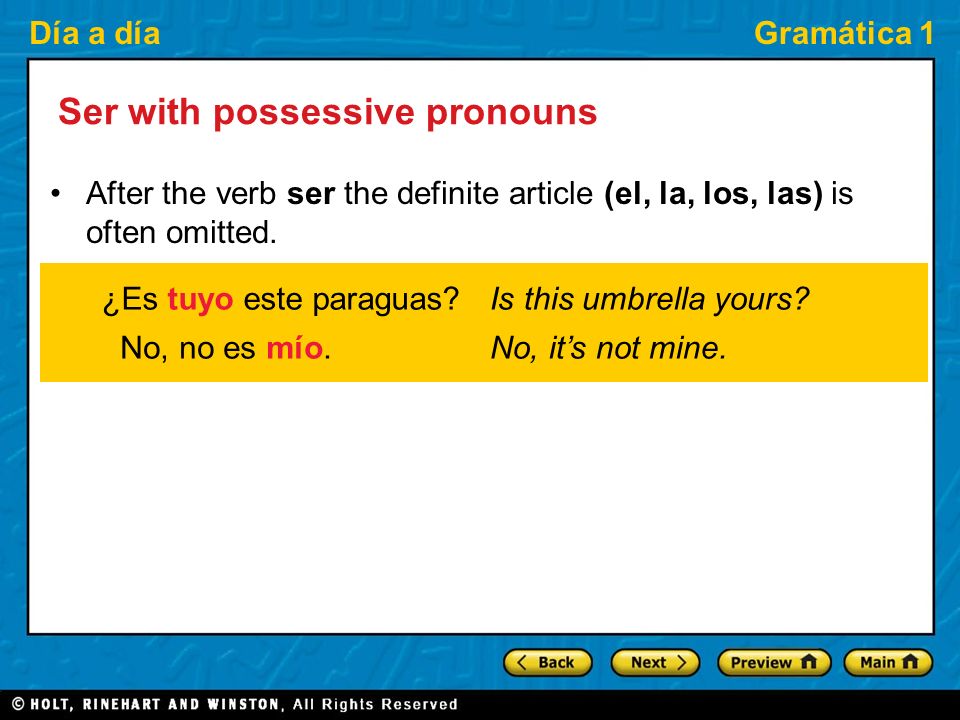 Día a día

Gramática 1

Ser with possessive pronouns

• After the verb ser the definite article (el, la, los, las) is often omitted.

¿Es tuyo este paraguas? Is this umbrella yours?

No, no es mío. No, it's not mine.

Back Next Preview Main

© HOLT, RINEHART AND WINSTON, All Rights Reserved